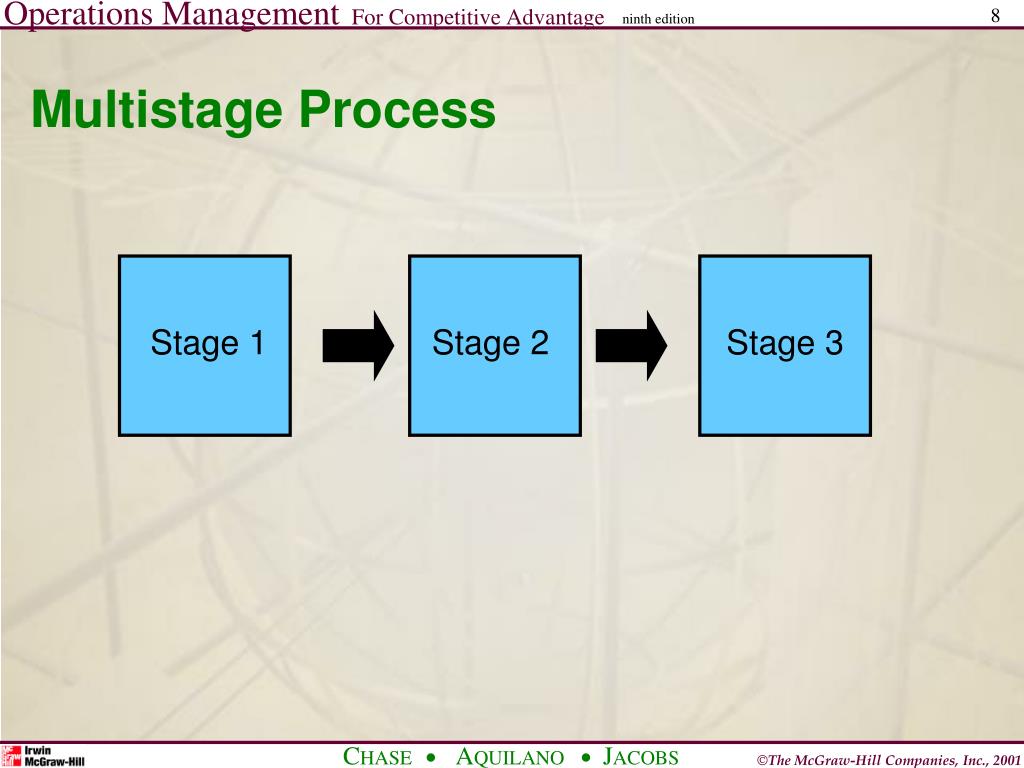 Operations Management For Competitive Advantage ninth edition 8

Multistage Process

Stage 1

Stage 2

Stage 3

Irwin McGraw-Hill

CHASE • AQUILANO • JACOBS

©The McGraw-Hill Companies, Inc., 2001